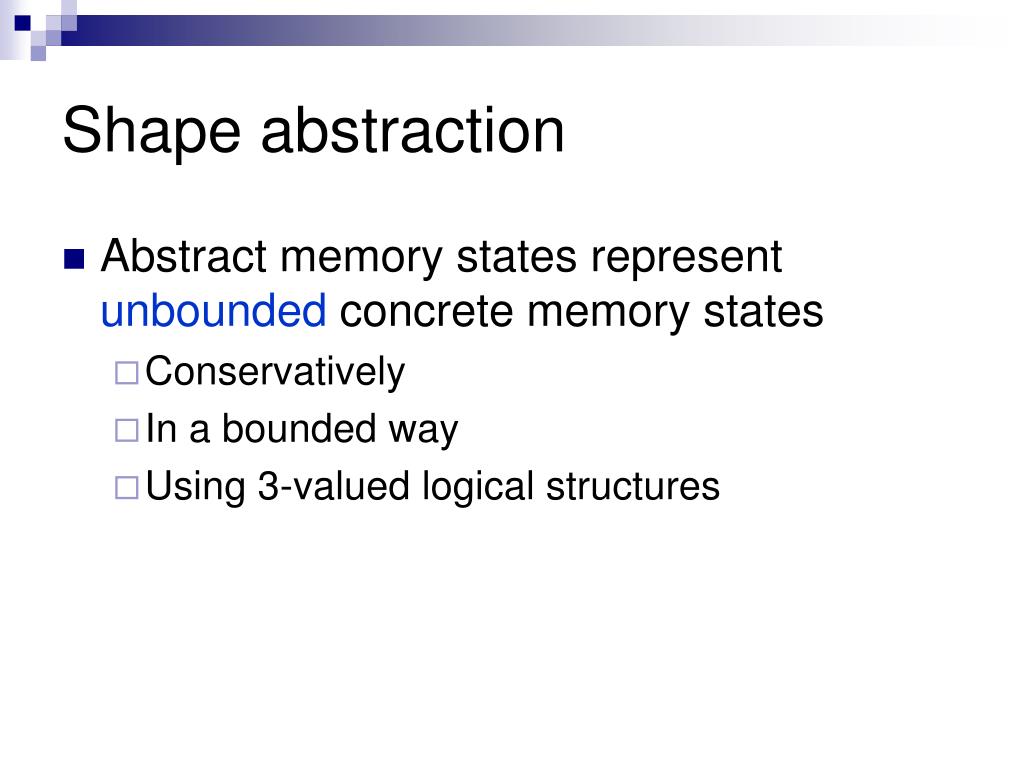 Shape abstraction

Abstract memory states represent unbounded concrete memory states

Conservatively

In a bounded way

Using 3-valued logical structures